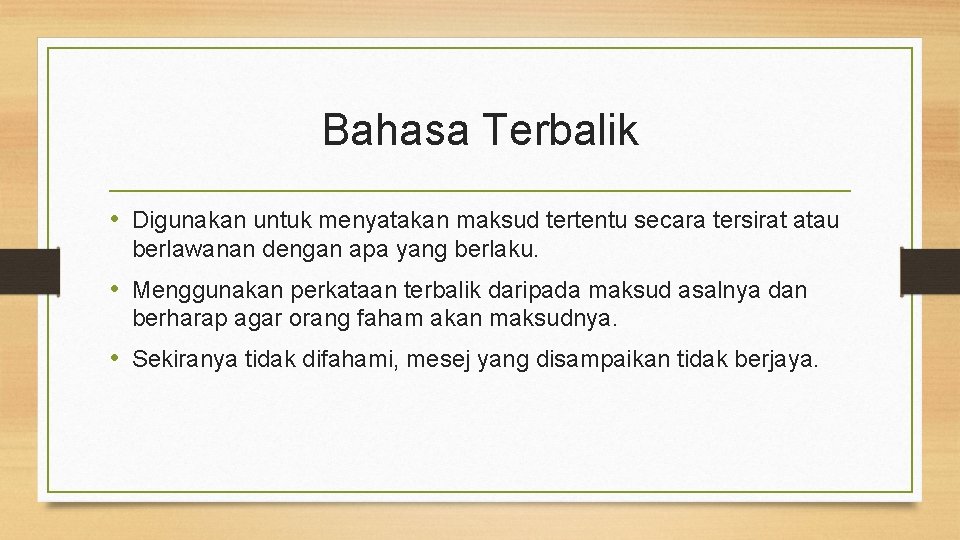 Bahasa Terbalik

• Digunakan untuk menyatakan maksud tertentu secara tersirat atau berlawanan dengan apa yang berlaku.

• Menggunakan perkataan terbalik daripada maksud asalnya dan berharap agar orang faham akan maksudnya.

• Sekiranya tidak difahami, mesej yang disampaikan tidak berjaya.